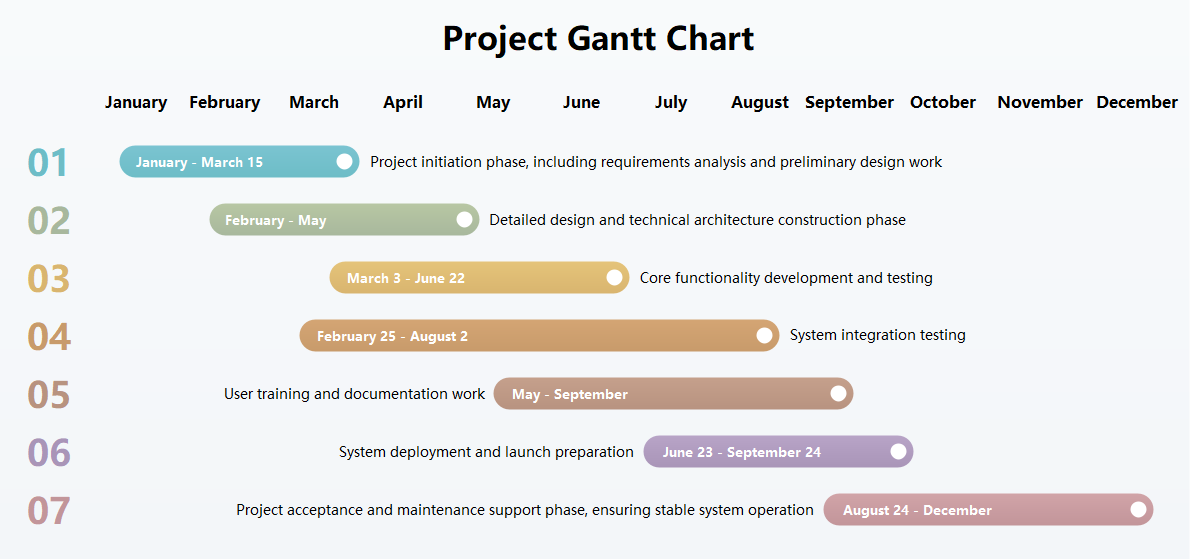 Project Gantt Chart

January February March April May June July August September October November December

01 January - March 15 Project initiation phase, including requirements analysis and preliminary design work

02 February - May Detailed design and technical architecture construction phase

03 March 3 - June 22 Core functionality development and testing

04 February 25 - August 2 System integration testing

05 User training and documentation work May - September

06 System deployment and launch preparation June 23 - September 24

07 Project acceptance and maintenance support phase, ensuring stable system operation August 24 - December